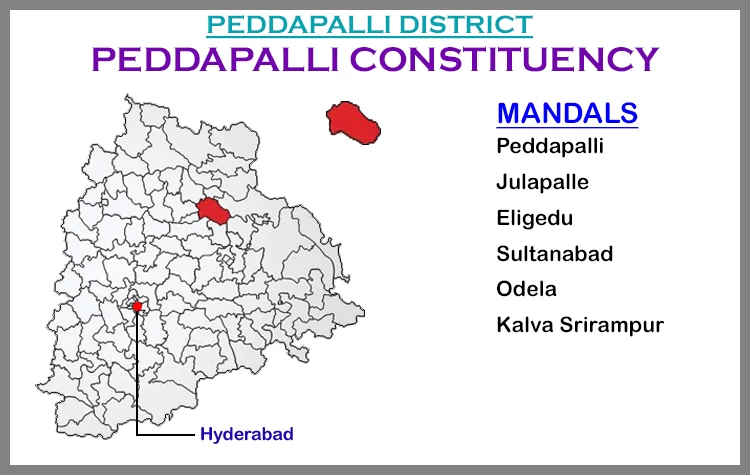 PEDDAPALLI DISTRICT
PEDDAPALLI CONSTITUENCY

MANDALS
Peddapalli
Julapalle
Eligedu
Sultanabad
Odela
Kalva Srirampur

Hyderabad